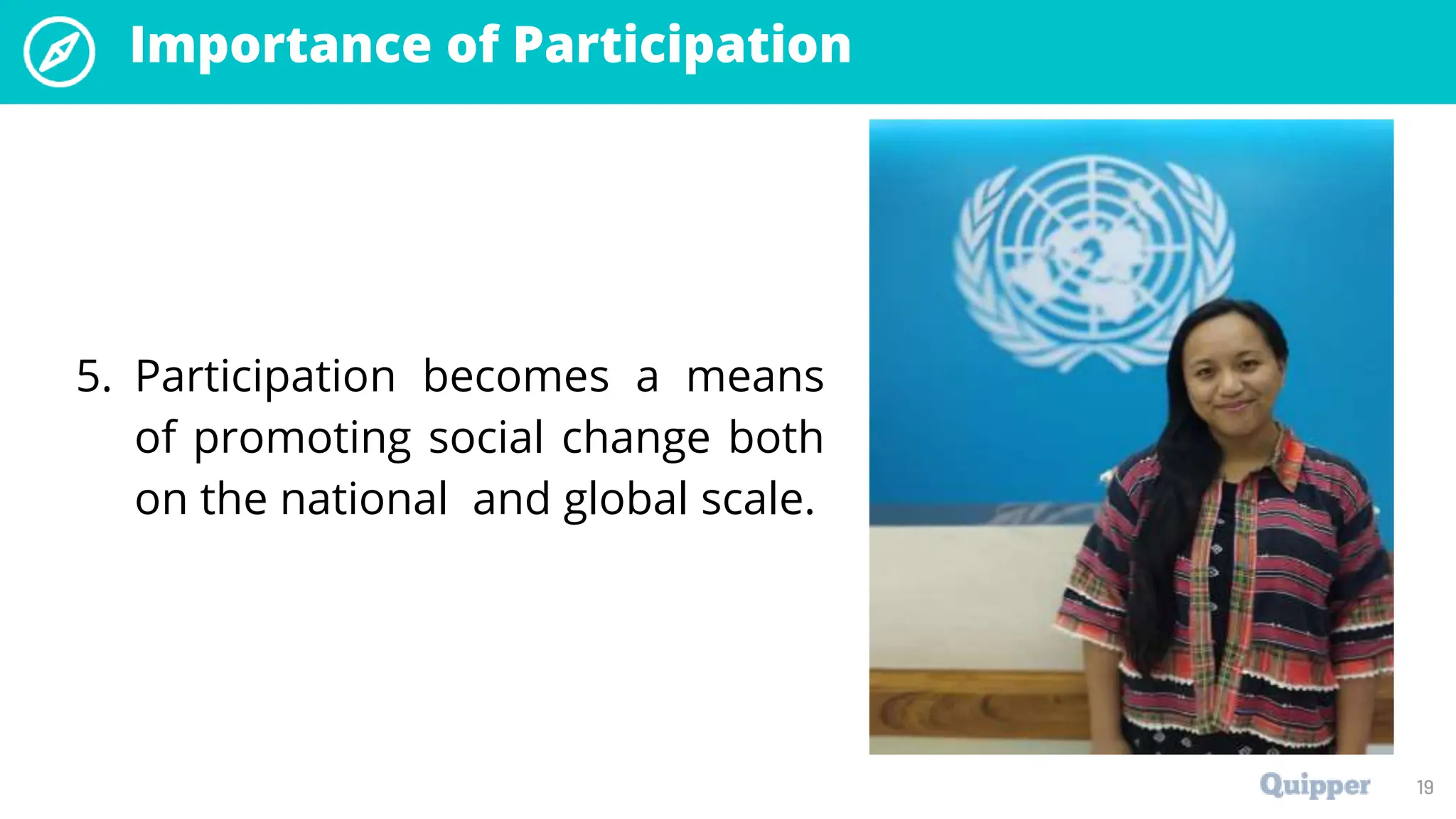 Importance of Participation

5. Participation becomes a means of promoting social change both on the national and global scale.

Quipper

19